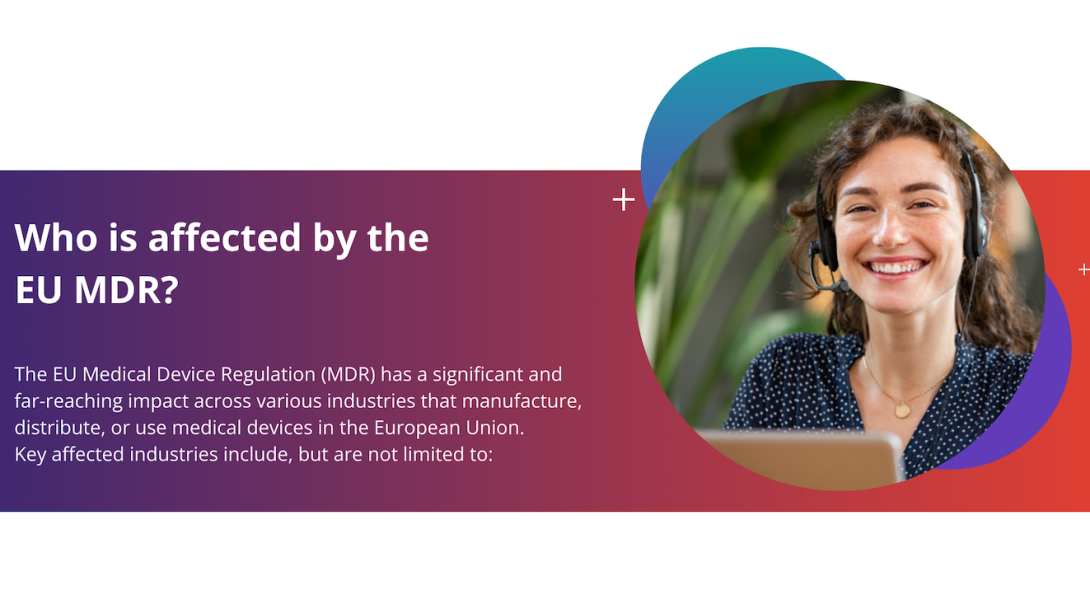 Who is affected by the EU MDR?

The EU Medical Device Regulation (MDR) has a significant and far-reaching impact across various industries that manufacture, distribute, or use medical devices in the European Union.
Key affected industries include, but are not limited to: